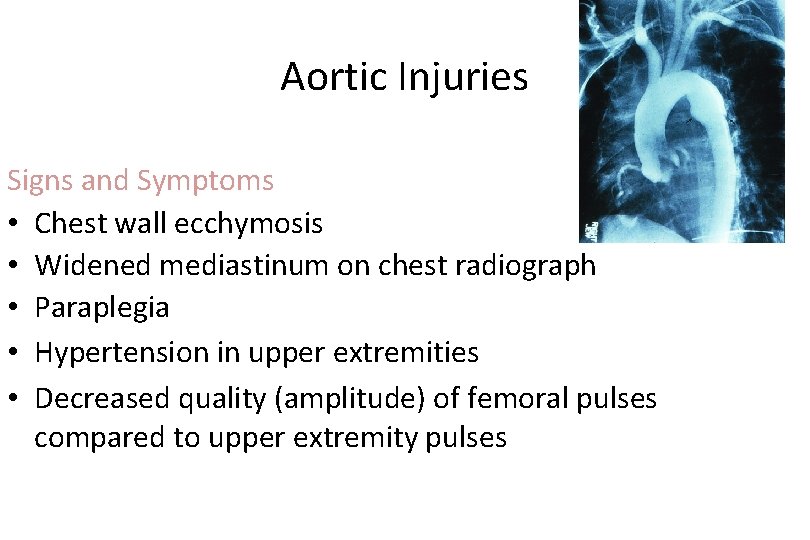 Aortic Injuries

Signs and Symptoms
• Chest wall ecchymosis
• Widened mediastinum on chest radiograph
• Paraplegia
• Hypertension in upper extremities
• Decreased quality (amplitude) of femoral pulses compared to upper extremity pulses